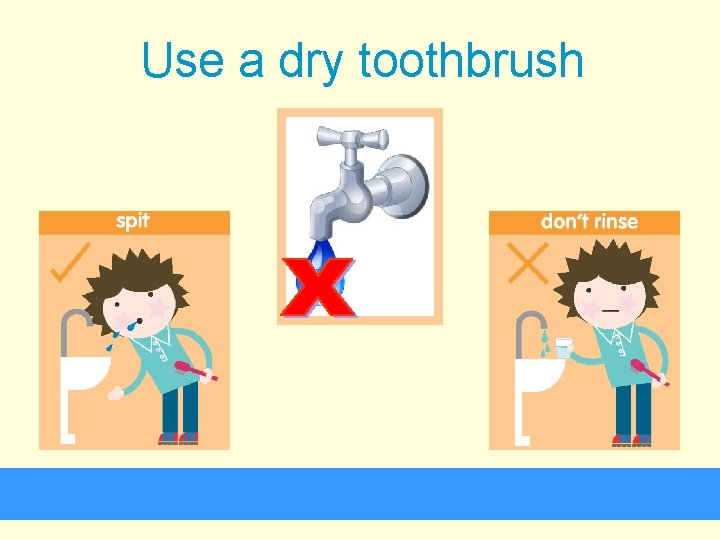 Use a dry toothbrush

spit

don't rinse